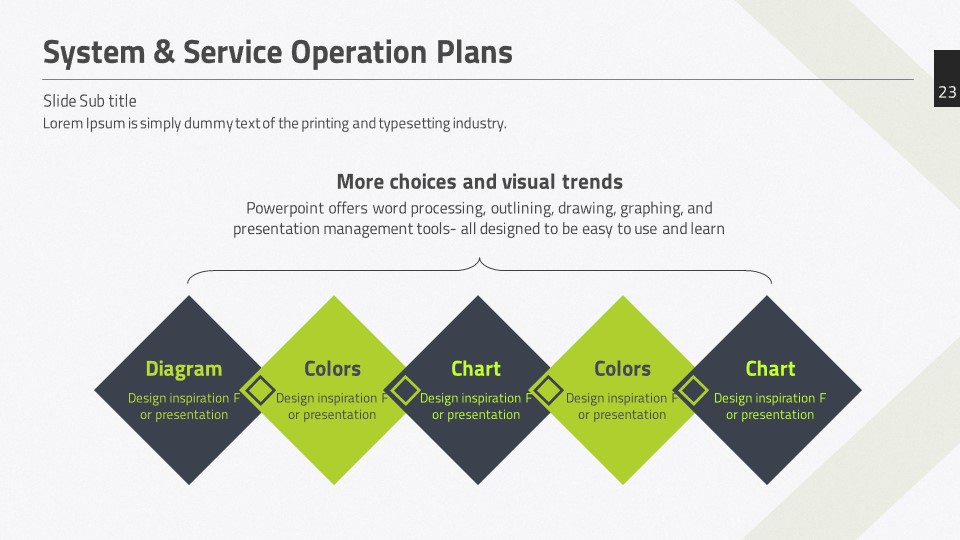 System & Service Operation Plans

23

Slide Sub title
Lorem Ipsum is simply dummy text of the printing and typesetting industry.

More choices and visual trends
Powerpoint offers word processing, outlining, drawing, graphing, and presentation management tools- all designed to be easy to use and learn

Diagram
Design inspiration F or presentation

Colors
Design inspiration F or presentation

Chart
Design inspiration F or presentation

Colors
Design inspiration F or presentation

Chart
Design inspiration F or presentation